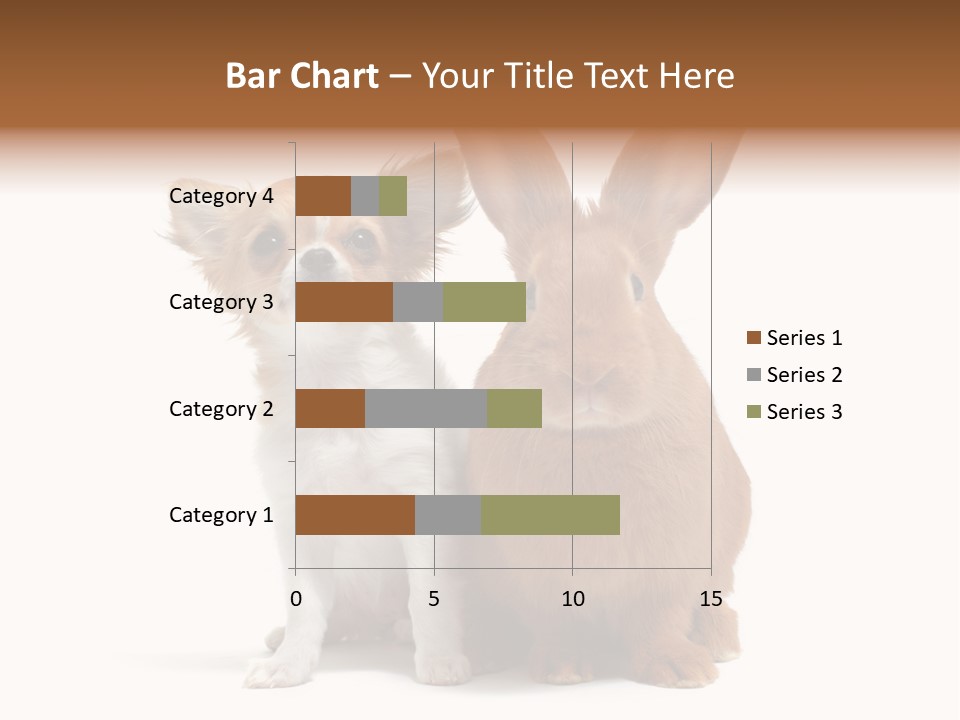 Bar Chart – Your Title Text Here

Category 4
Category 3
Category 2
Category 1

0 5 10 15

Series 1
Series 2
Series 3